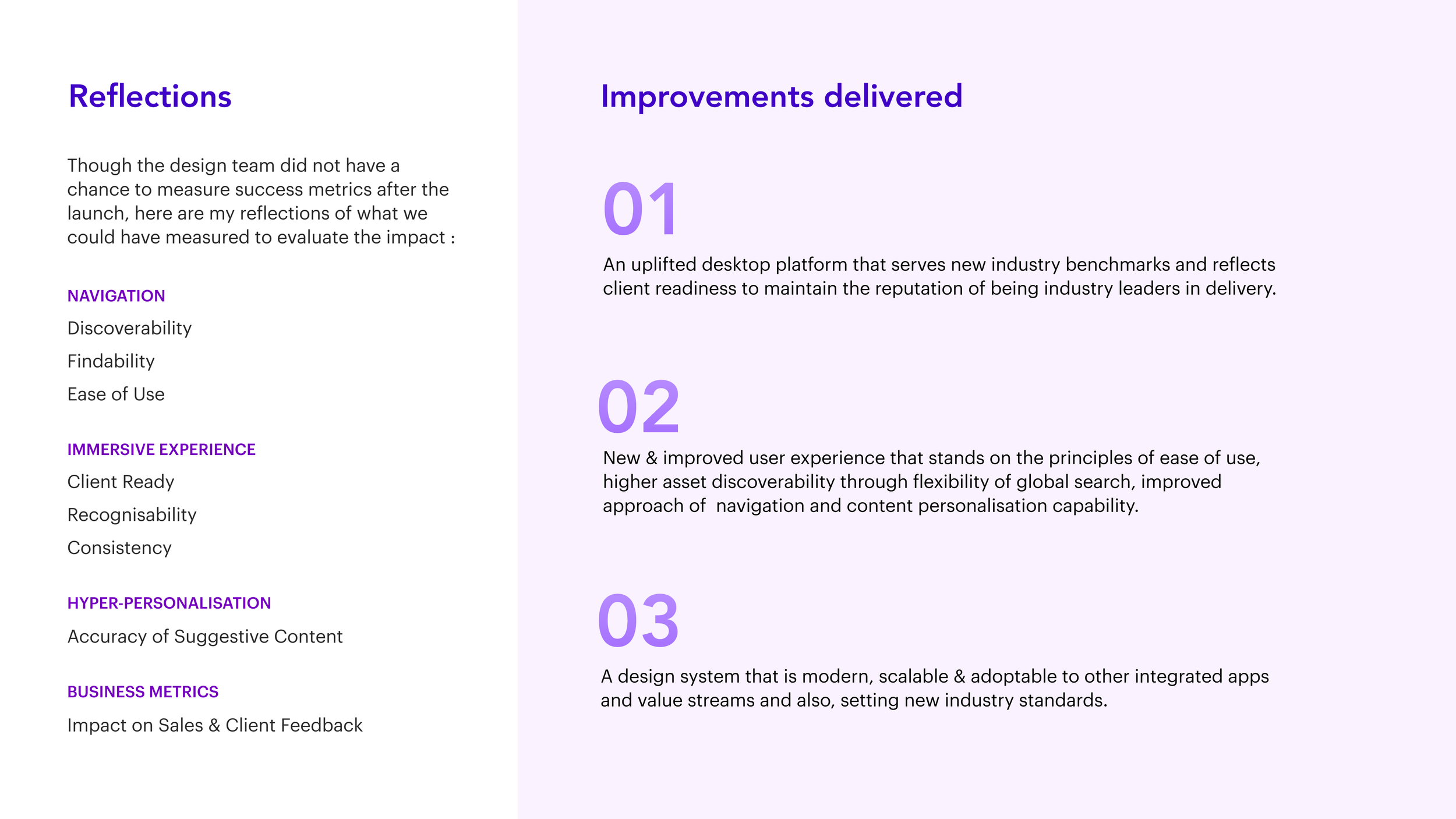 Reflections

Though the design team did not have a chance to measure success metrics after the launch, here are my reflections of what we could have measured to evaluate the impact :

NAVIGATION

Discoverability

Findability

Ease of Use

IMMERSIVE EXPERIENCE

Client Ready

Recognisability

Consistency

HYPER-PERSONALISATION

Accuracy of Suggestive Content

BUSINESS METRICS

Impact on Sales & Client Feedback

Improvements delivered

01

An uplifted desktop platform that serves new industry benchmarks and reflects client readiness to maintain the reputation of being industry leaders in delivery.

02

New & improved user experience that stands on the principles of ease of use, higher asset discoverability through flexibility of global search, improved approach of navigation and content personalisation capability.

03

A design system that is modern, scalable & adoptable to other integrated apps and value streams and also, setting new industry standards.